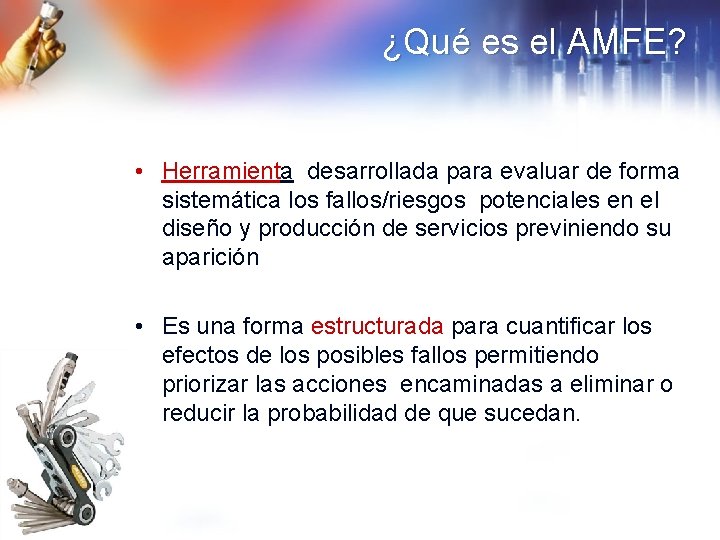 ¿Qué es el AMFE?

• Herramienta desarrollada para evaluar de forma sistemática los fallos/riesgos potenciales en el diseño y producción de servicios previniendo su aparición

• Es una forma estructurada para cuantificar los efectos de los posibles fallos permitiendo priorizar las acciones encaminadas a eliminar o reducir la probabilidad de que sucedan.